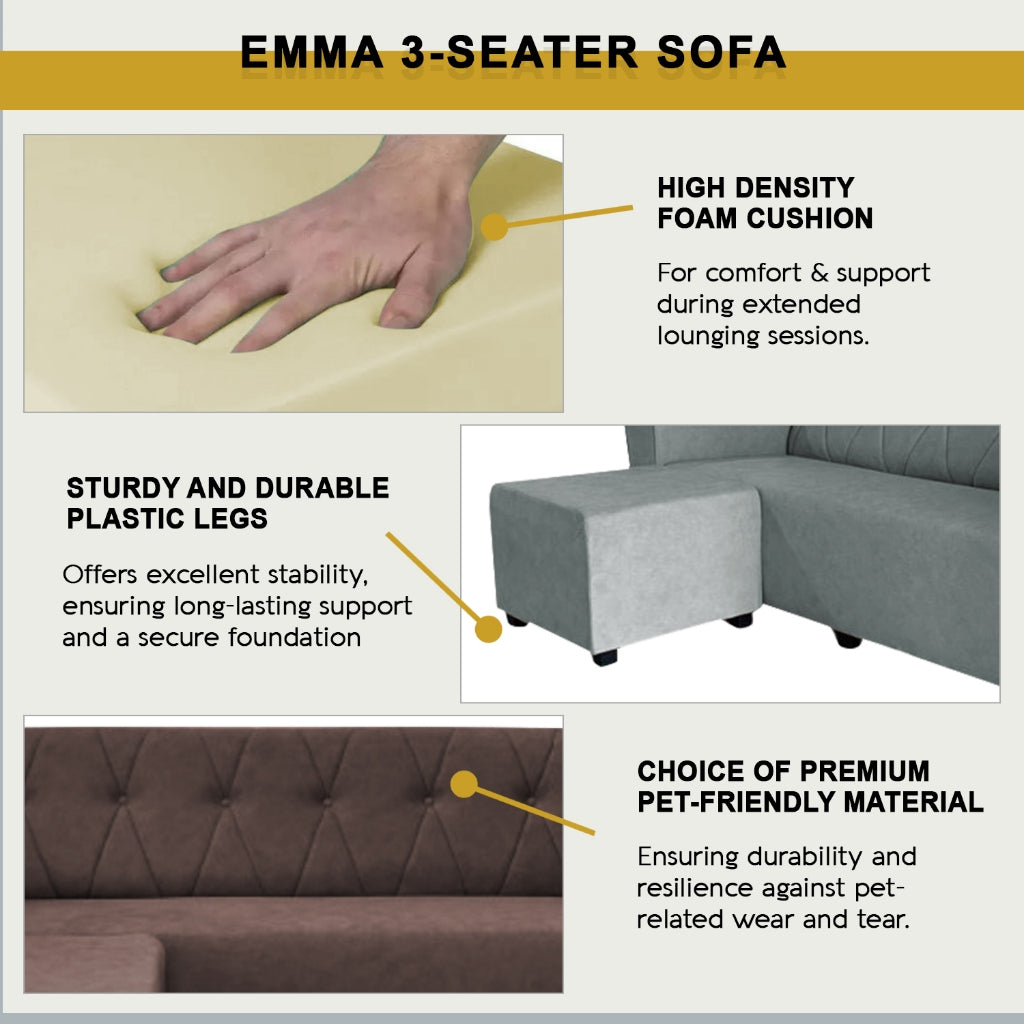 EMMA 3-SEATER SOFA

HIGH DENSITY FOAM CUSHION

For comfort & support during extended lounging sessions.

STURDY AND DURABLE PLASTIC LEGS

Offers excellent stability, ensuring long-lasting support and a secure foundation

CHOICE OF PREMIUM PET-FRIENDLY MATERIAL

Ensuring durability and resilience against pet-related wear and tear.